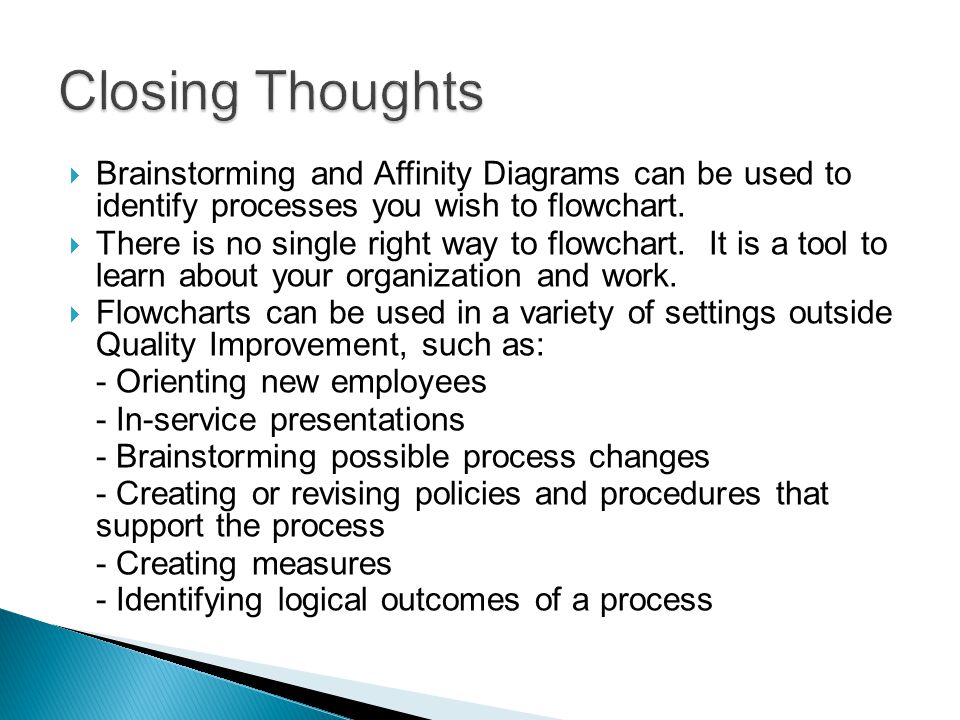 Closing Thoughts

Brainstorming and Affinity Diagrams can be used to identify processes you wish to flowchart.

There is no single right way to flowchart. It is a tool to learn about your organization and work.

Flowcharts can be used in a variety of settings outside Quality Improvement, such as:

- Orienting new employees

- In-service presentations

- Brainstorming possible process changes

- Creating or revising policies and procedures that support the process

- Creating measures

- Identifying logical outcomes of a process